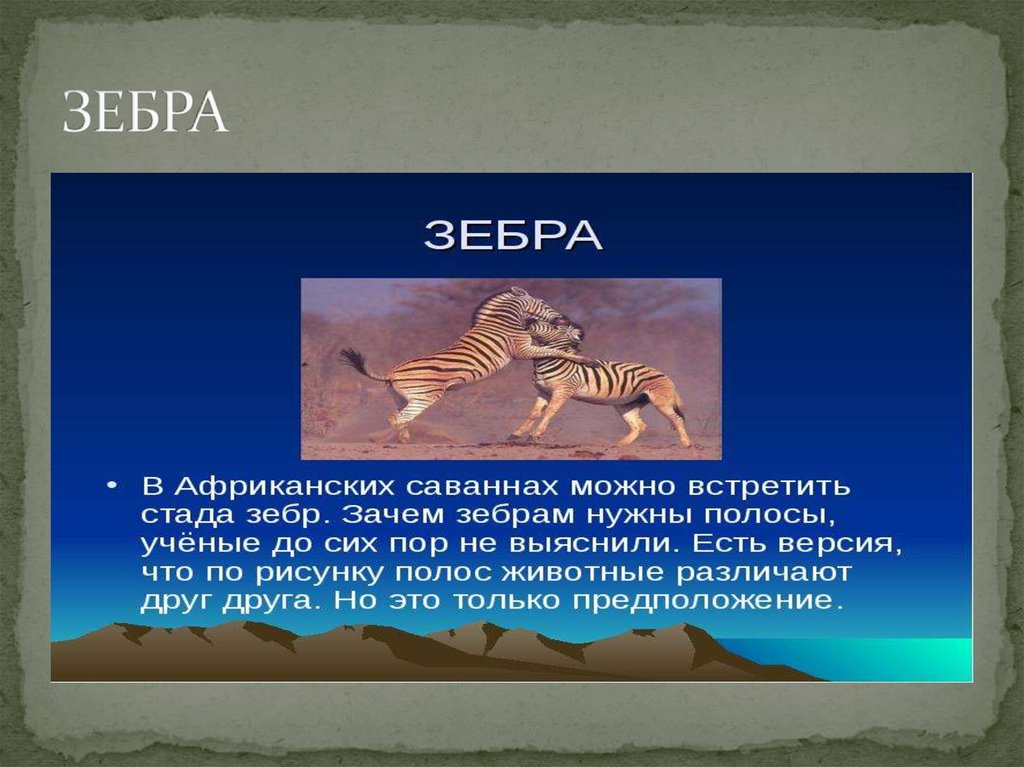 ЗЕБРА

ЗЕБРА

• В Африканских саваннах можно встретить стада зебр. Зачем зебрам нужны полосы, учёные до сих пор не выяснили. Есть версия, что по рисунку полос животные различают друг друга. Но это только предположение.